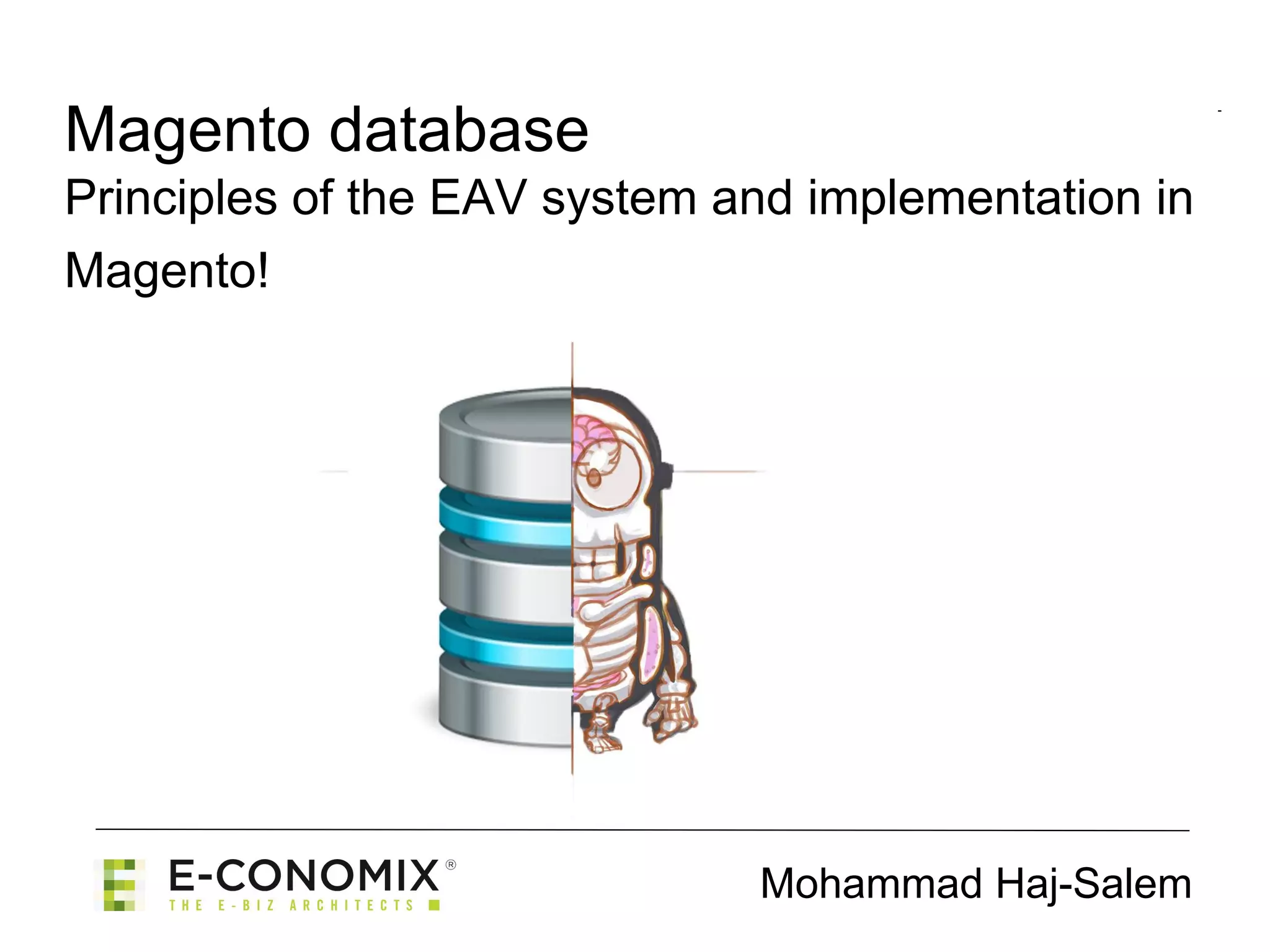 Magento database

Principles of the EAV system and implementation in Magento!

E-CONOMIX®
THE E-BIZ ARCHITECTS

Mohammad Haj-Salem